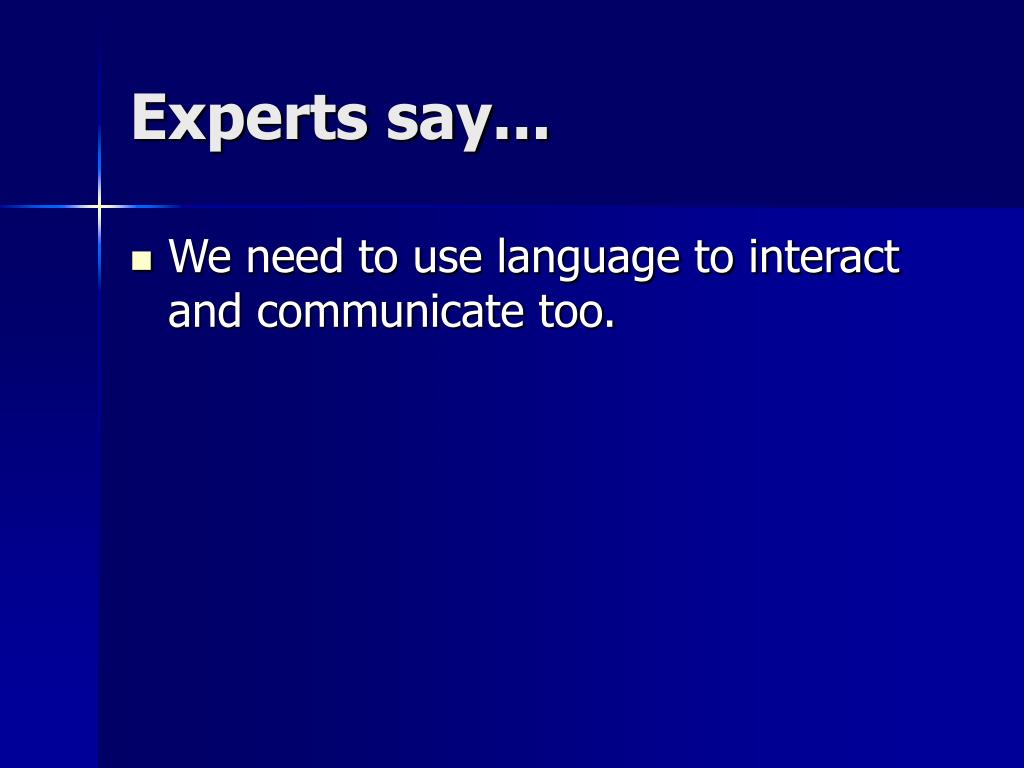 Experts say...

- We need to use language to interact and communicate too.